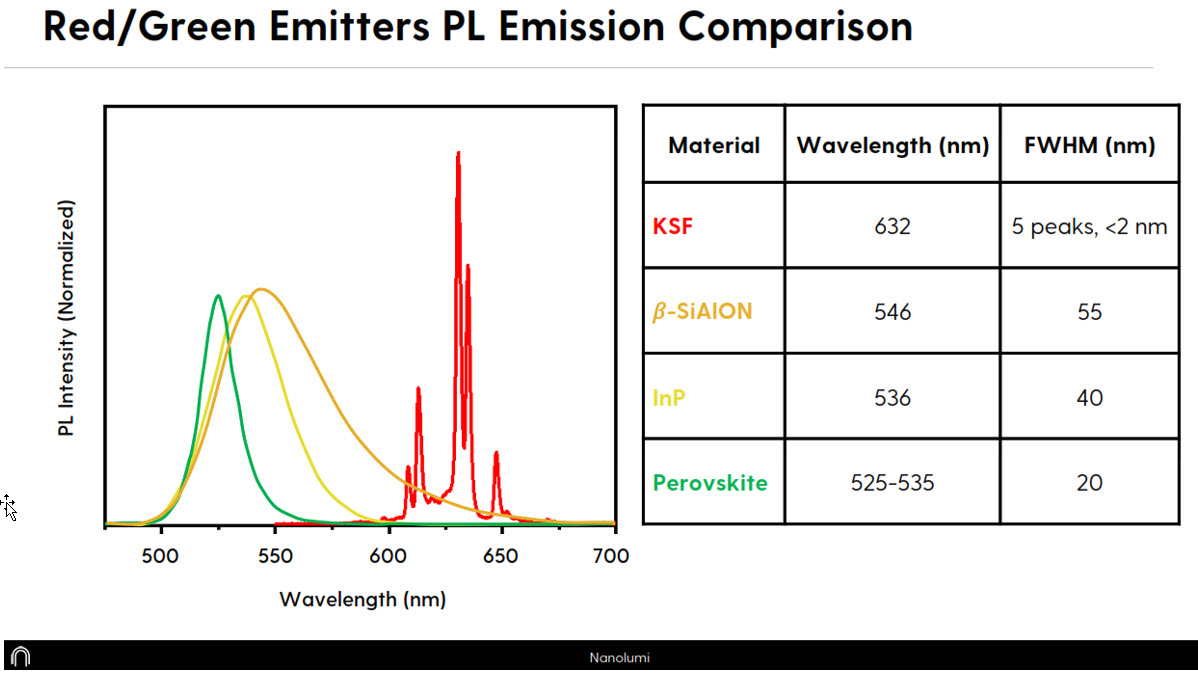 Red/Green Emitters PL Emission Comparison

PL Intensity (Normalized)

500 550 600 650 700

Wavelength (nm)

| Material | Wavelength (nm) | FWHM (nm) |
|---|---|---|
| KSF | 632 | 5 peaks, <2 nm |
| $\beta$-SiAlON | 546 | 55 |
| InP | 536 | 40 |
| Perovskite | 525-535 | 20 |

Nanolumi